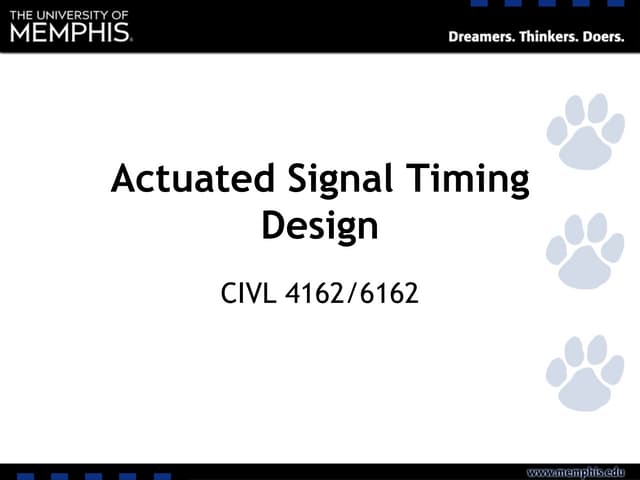 THE UNIVERSITY OF
MEMPHIS.

Dreamers. Thinkers. Doers.

Actuated Signal Timing Design

CIVL 4162/6162

www.memphis.edu